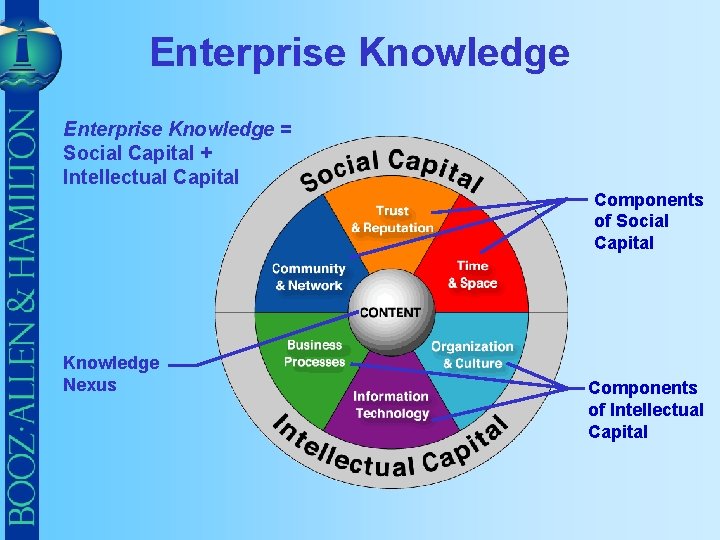 BOOZ·ALLEN & HAMILTON

Enterprise Knowledge

Enterprise Knowledge = Social Capital + Intellectual Capital

Social Capital

Trust & Reputation

Community & Network

Time & Space

CONTENT

Business Processes

Organization & Culture

Information Technology

Intellectual Capital

Components of Social Capital

Knowledge Nexus

Components of Intellectual Capital